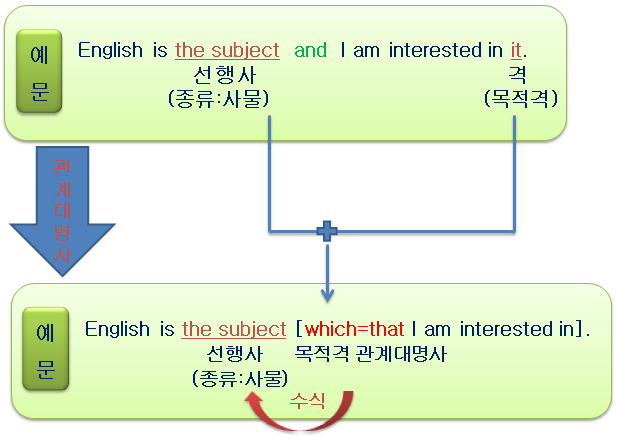 예문

English is the subject and I am interested in it.
선행사 (종류:사물)
격 (목적격)

관계대명사

예문

English is the subject [which=that I am interested in].
선행사 (종류:사물)
목적격 관계대명사

수식